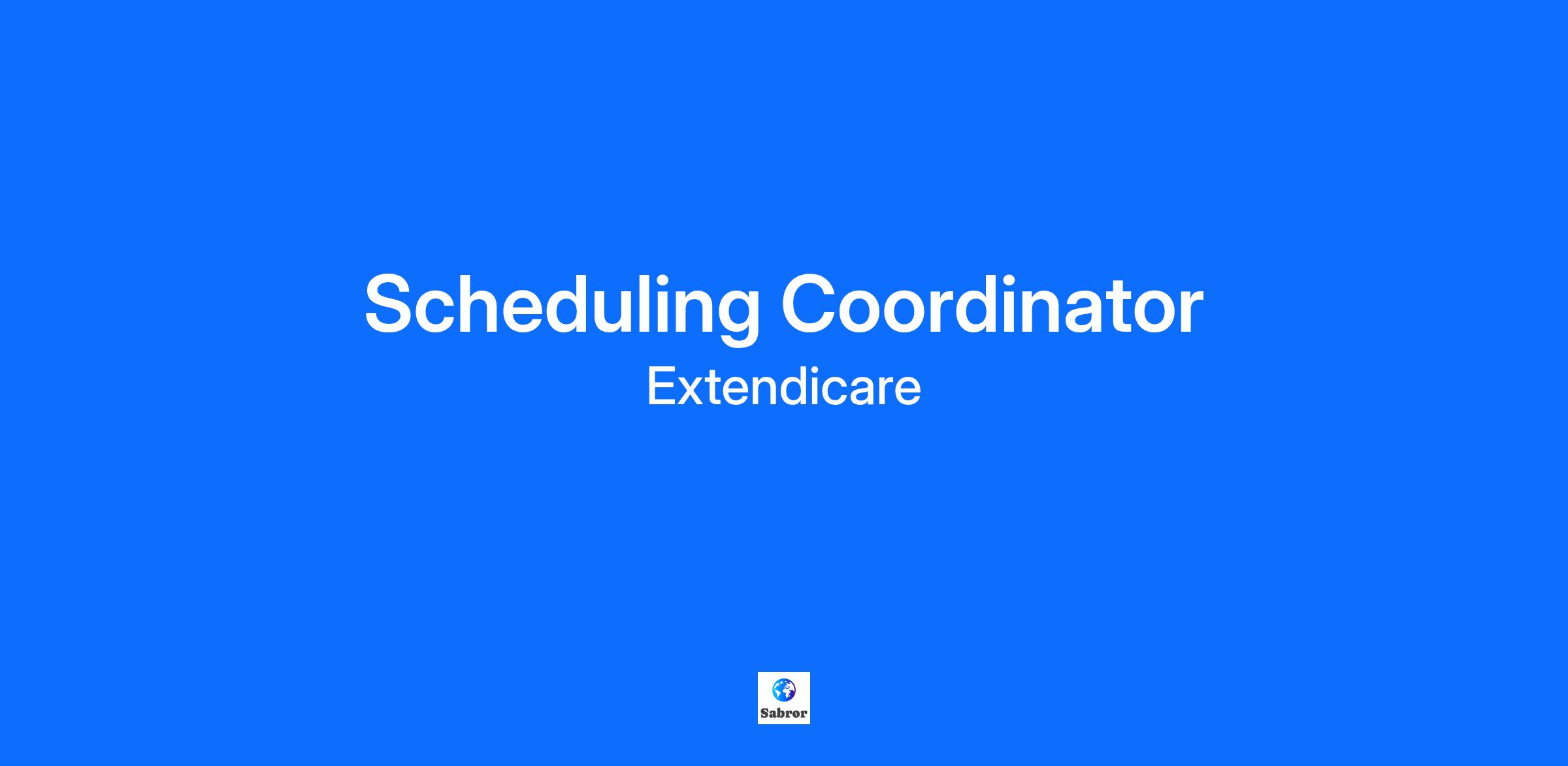 Scheduling Coordinator
Extendicare

Sabror